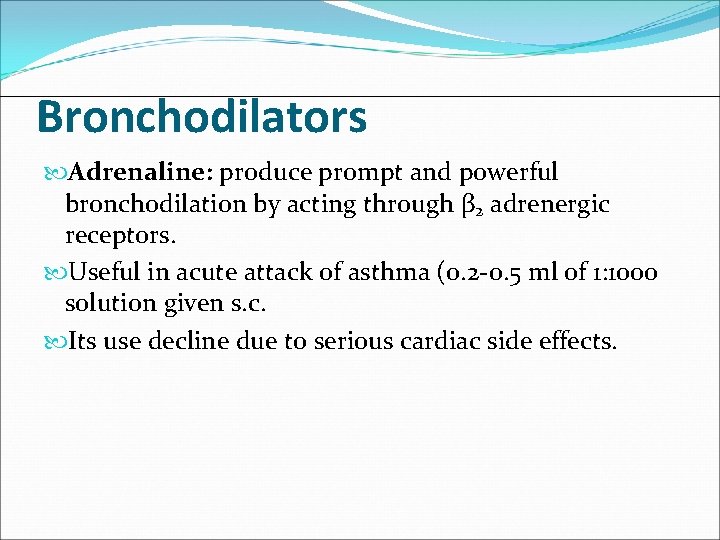 Bronchodilators

Adrenaline: produce prompt and powerful bronchodilation by acting through $\beta_2$ adrenergic receptors.

Useful in acute attack of asthma (0.2-0.5 ml of 1:1000 solution given s.c.

Its use decline due to serious cardiac side effects.